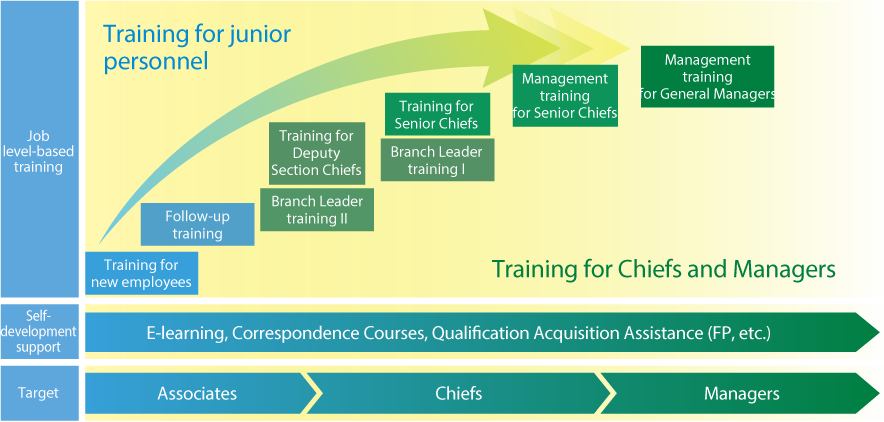 Job level-based training

Training for junior personnel

Training for new employees

Follow-up training

Training for Deputy Section Chiefs

Branch Leader training II

Training for Senior Chiefs

Branch Leader training I

Management training for Senior Chiefs

Management training for General Managers

Training for Chiefs and Managers

Self-development support

E-learning, Correspondence Courses, Qualification Acquisition Assistance (FP, etc.)

Target

Associates

Chiefs

Managers